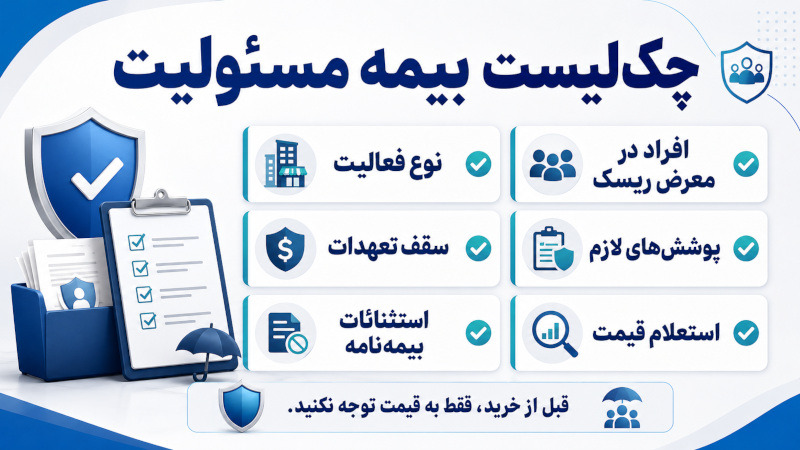 چک‌لیست بیمه مسئولیت

افراد در معرض ریسک

نوع فعالیت

پوشش‌های لازم

سقف تعهدات

استعلام قیمت

استثنائات بیمه‌نامه

قبل از خرید، فقط به قیمت توجه نکنید.